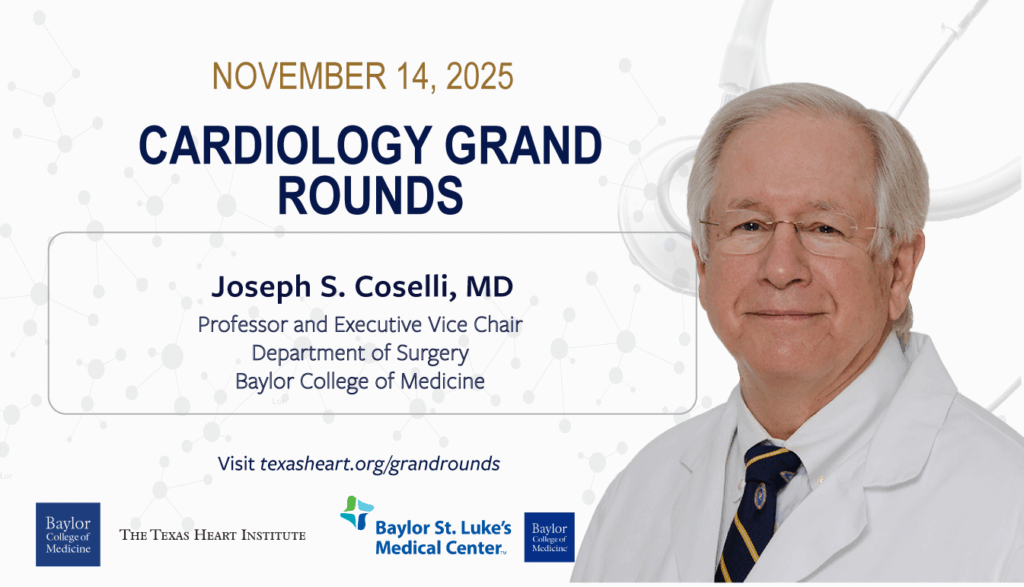 NOVEMBER 14, 2025

CARDIOLOGY GRAND ROUNDS

Joseph S. Coselli, MD

Professor and Executive Vice Chair
Department of Surgery
Baylor College of Medicine

Visit texasheart.org/grandrounds

Baylor College of Medicine

THE TEXAS HEART INSTITUTE

Baylor St. Luke's Medical Center

Baylor College of Medicine